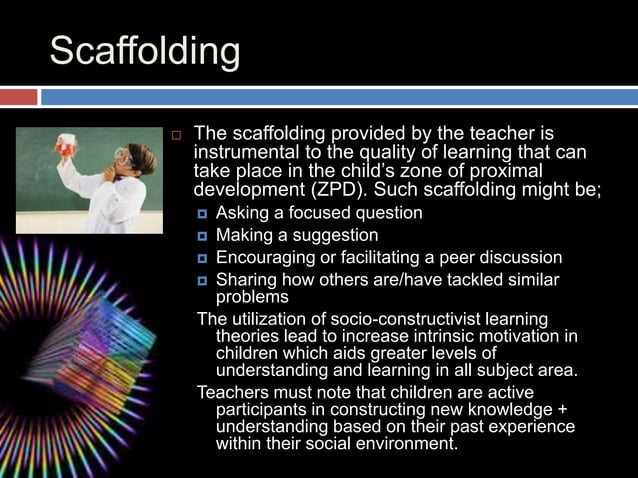 Scaffolding

The scaffolding provided by the teacher is instrumental to the quality of learning that can take place in the child's zone of proximal development (ZPD). Such scaffolding might be;

Asking a focused question

Making a suggestion

Encouraging or facilitating a peer discussion

Sharing how others are/have tackled similar problems

The utilization of socio-constructivist learning theories lead to increase intrinsic motivation in children which aids greater levels of understanding and learning in all subject area.

Teachers must note that children are active participants in constructing new knowledge + understanding based on their past experience within their social environment.